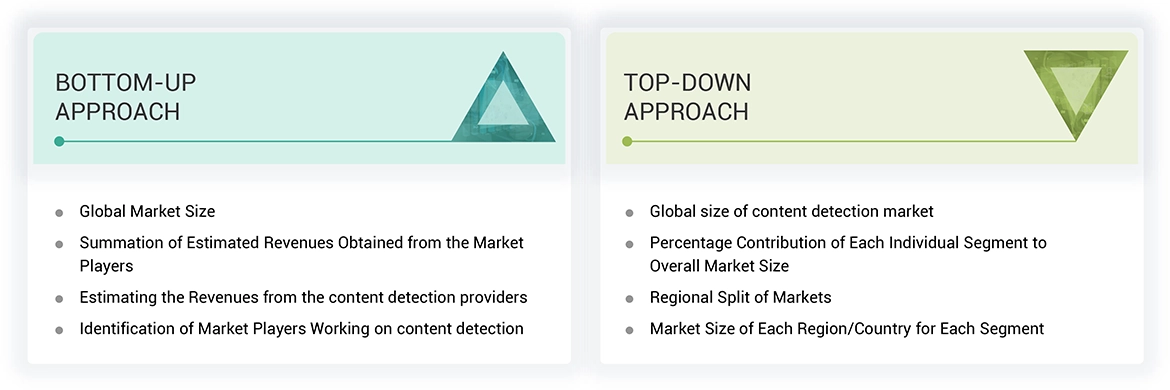 BOTTOM-UP APPROACH

- Global Market Size
- Summation of Estimated Revenues Obtained from the Market Players
- Estimating the Revenues from the content detection providers
- Identification of Market Players Working on content detection

TOP-DOWN APPROACH

- Global size of content detection market
- Percentage Contribution of Each Individual Segment to Overall Market Size
- Regional Split of Markets
- Market Size of Each Region/Country for Each Segment